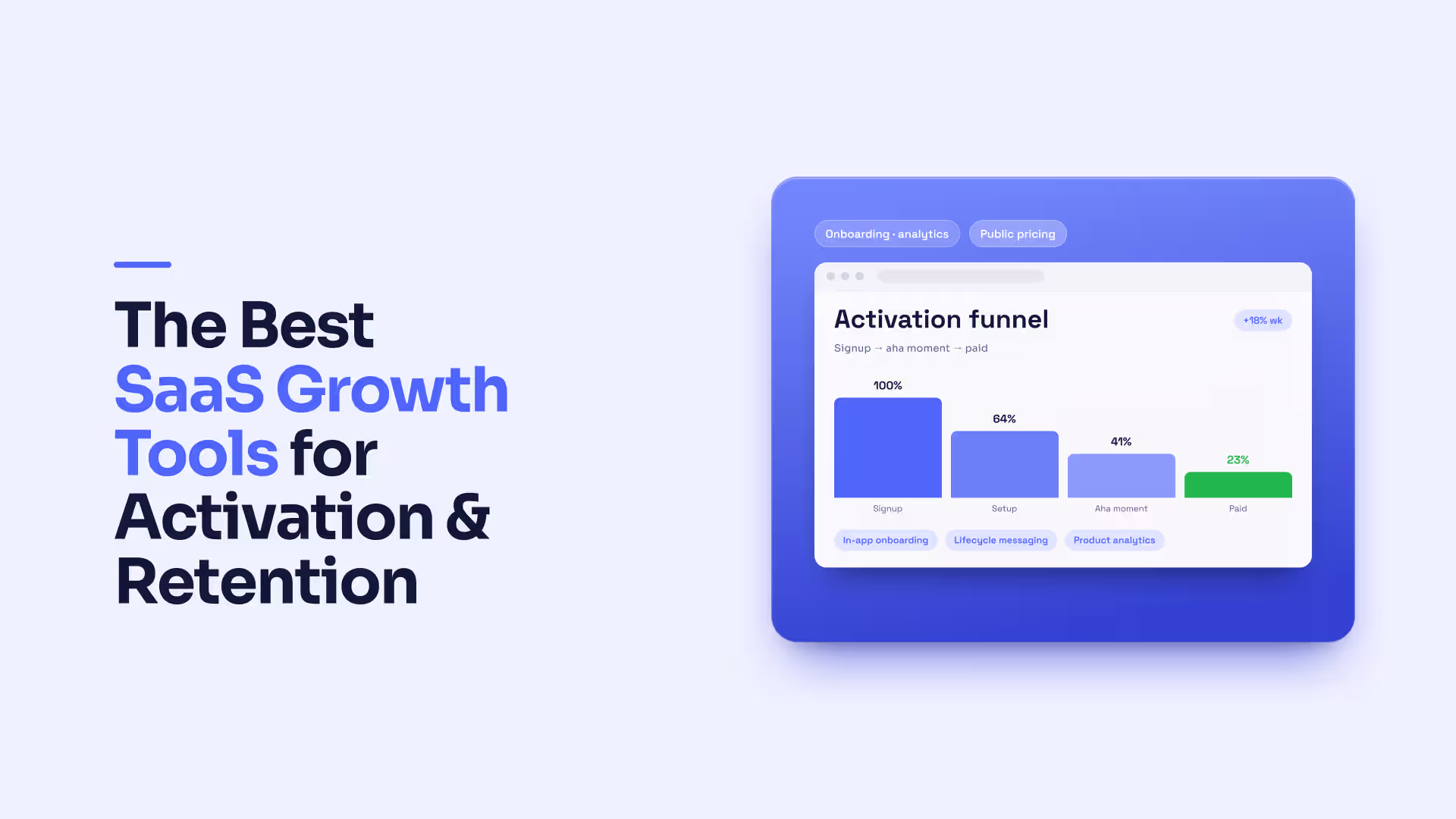 The Best SaaS Growth Tools for Activation & Retention

Onboarding · analytics

Public pricing

Activation funnel

+18% wk

Signup → aha moment → paid

100%

64%

41%

23%

Signup

Setup

Aha moment

Paid

In-app onboarding

Lifecycle messaging

Product analytics